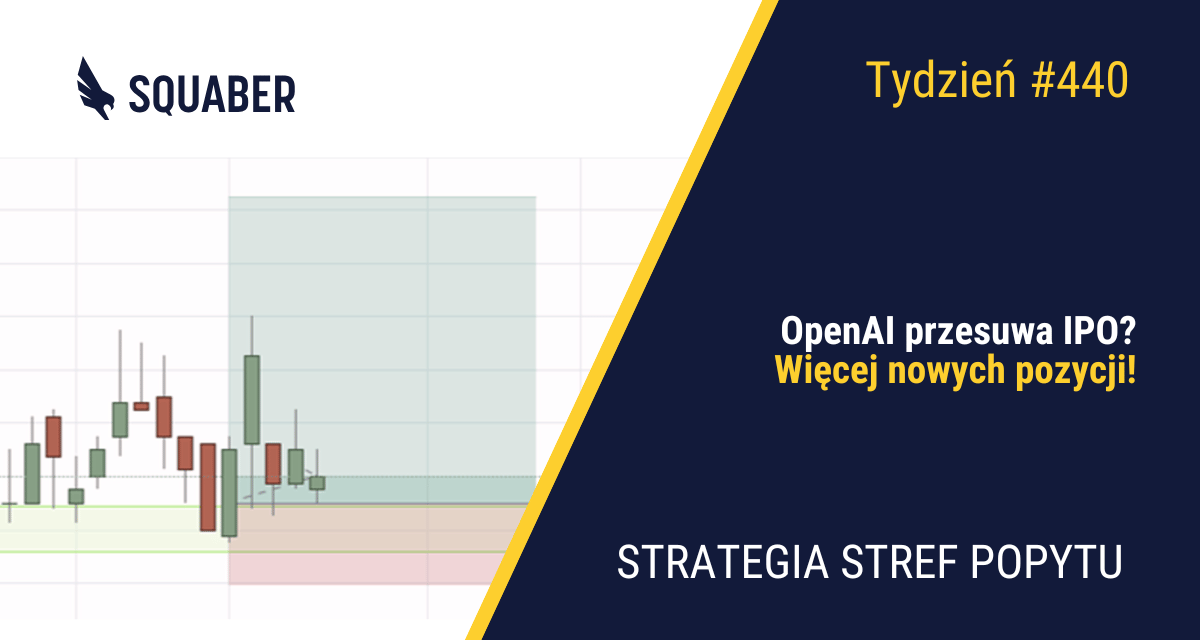 SQUABER

Tydzień #440

OpenAI przesuwa IPO?
Więcej nowych pozycji!

STRATEGIA STREF POPYTU